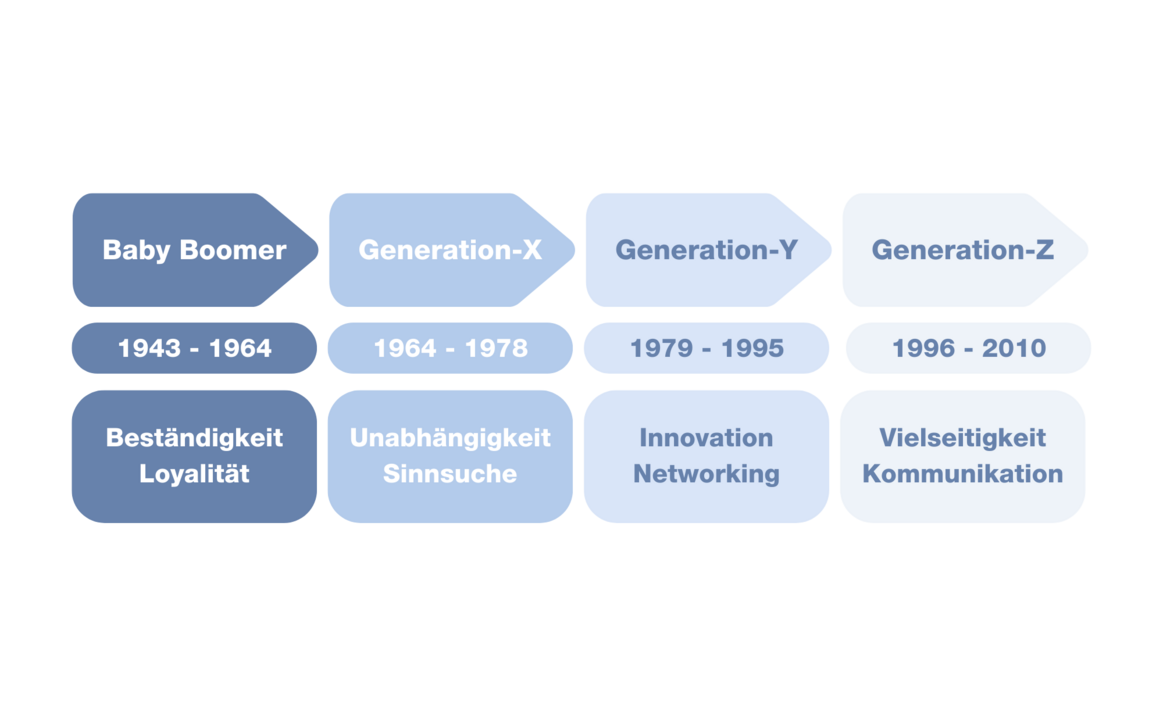 Baby Boomer
1943 - 1964
Beständigkeit
Loyalität

Generation-X
1964 - 1978
Unabhängigkeit
Sinnsuche

Generation-Y
1979 - 1995
Innovation
Networking

Generation-Z
1996 - 2010
Vielseitigkeit
Kommunikation